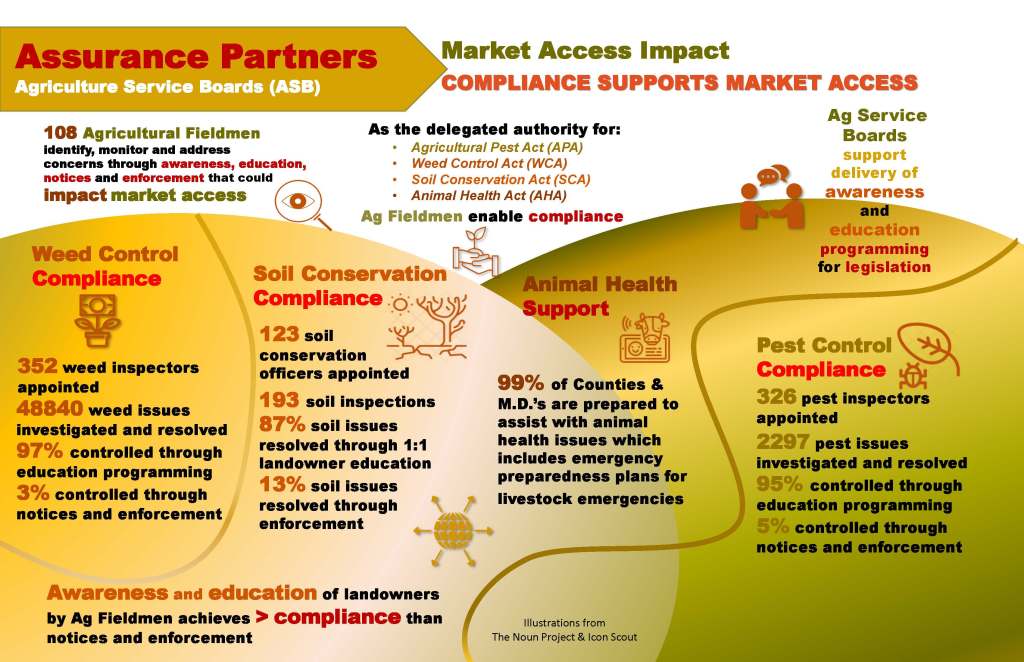 Assurance Partners
Agriculture Service Boards (ASB)

Market Access Impact
COMPLIANCE SUPPORTS MARKET ACCESS

108 Agricultural Fieldmen identify, monitor and address concerns through awareness, education, notices and enforcement that could impact market access

As the delegated authority for:
• Agricultural Pest Act (APA)
• Weed Control Act (WCA)
• Soil Conservation Act (SCA)
• Animal Health Act (AHA)

Ag Fieldmen enable compliance

Ag Service Boards support delivery of awareness and education programming for legislation

Weed Control Compliance

352 weed inspectors appointed
48840 weed issues investigated and resolved
97% controlled through education programming
3% controlled through notices and enforcement

Soil Conservation Compliance

123 soil conservation officers appointed
193 soil inspections
87% soil issues resolved through 1:1 landowner education
13% soil issues resolved through enforcement

Animal Health Support

99% of Counties & M.D.'s are prepared to assist with animal health issues which includes emergency preparedness plans for livestock emergencies

Pest Control Compliance

326 pest inspectors appointed
2297 pest issues investigated and resolved
95% controlled through education programming
5% controlled through notices and enforcement

Awareness and education of landowners by Ag Fieldmen achieves > compliance than notices and enforcement

Illustrations from The Noun Project & Icon Scout